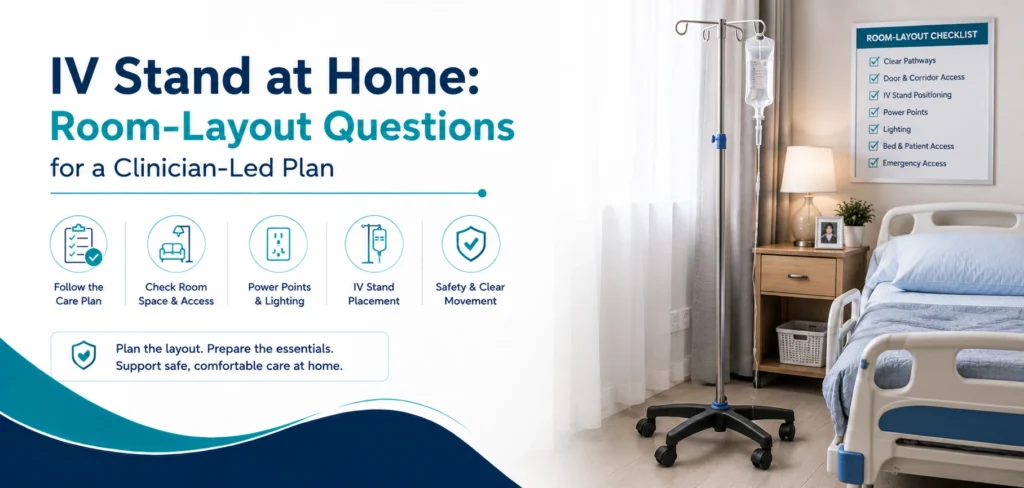 IV Stand at Home:
Room-Layout Questions
for a Clinician-Led Plan

Follow the Care Plan

Check Room Space & Access

Power Points & Lighting

IV Stand Placement

Safety & Clear Movement

Plan the layout. Prepare the essentials.
Support safe, comfortable care at home.

ROOM-LAYOUT CHECKLIST
Clear Pathways
Door & Corridor Access
IV Stand Positioning
Power Points
Lighting
Bed & Patient Access
Emergency Access